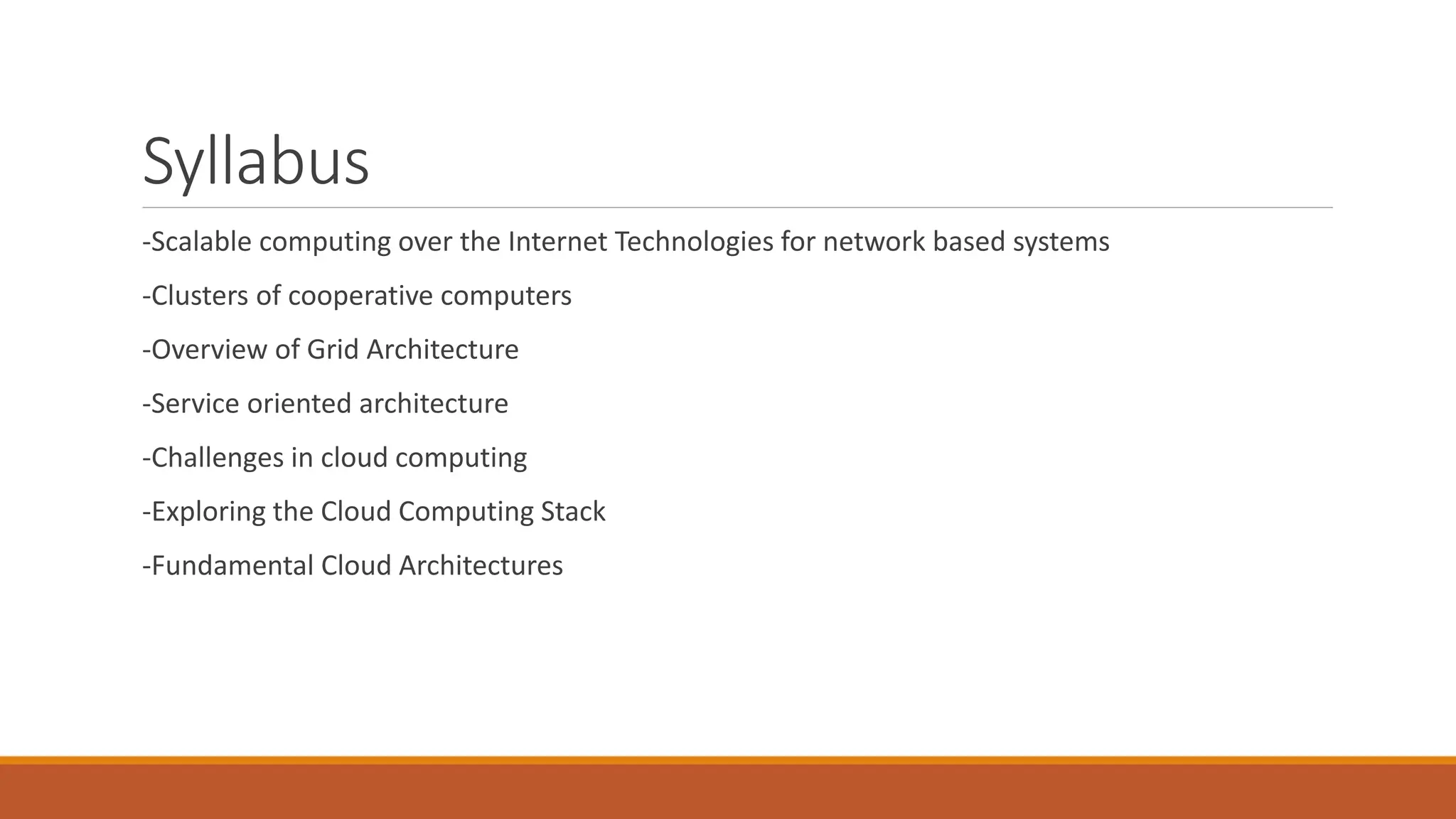 Syllabus

-Scalable computing over the Internet Technologies for network based systems

-Clusters of cooperative computers

-Overview of Grid Architecture

-Service oriented architecture

-Challenges in cloud computing

-Exploring the Cloud Computing Stack

-Fundamental Cloud Architectures